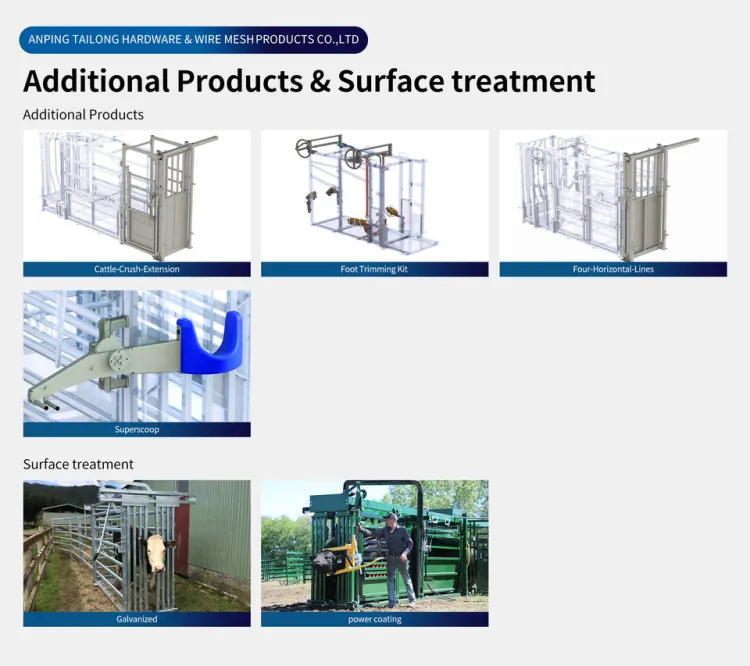 ANPING TAILONG HARDWARE & WIRE MESH PRODUCTS CO.,LTD

Additional Products & Surface treatment

Additional Products

Cattle-Crush-Extension

Foot Trimming Kit

Four-Horizontal-Lines

Superscoop

Surface treatment

Galvanized

power coating